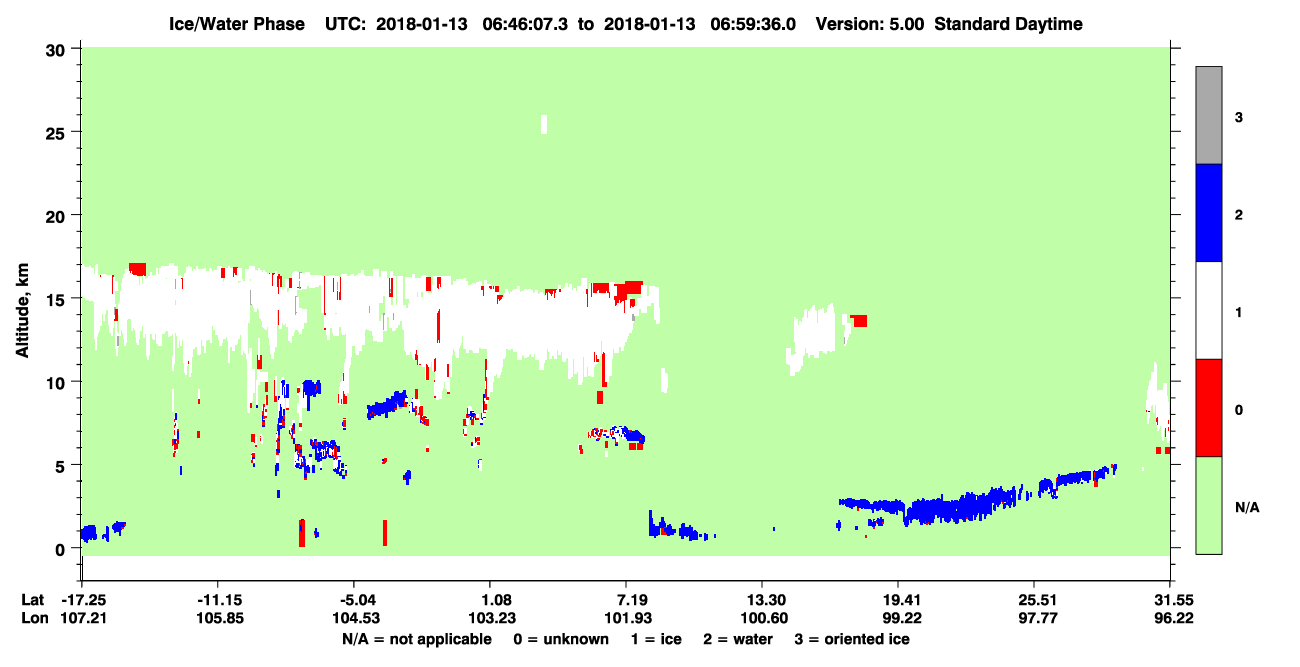 Ice/Water Phase UTC: 2018-01-13 06:46:07.3 to 2018-01-13 06:59:36.0 Version: 5.00 Standard Daytime

Altitude, km

30
25
20
15
10
5
0

3
2
1
0
N/A

Lat -17.25 -11.15 -5.04 1.08 7.19 13.30 19.41 25.51 31.55
Lon 107.21 105.85 104.53 103.23 101.93 100.60 99.22 97.77 96.22

N/A = not applicable 0 = unknown 1 = ice 2 = water 3 = oriented ice